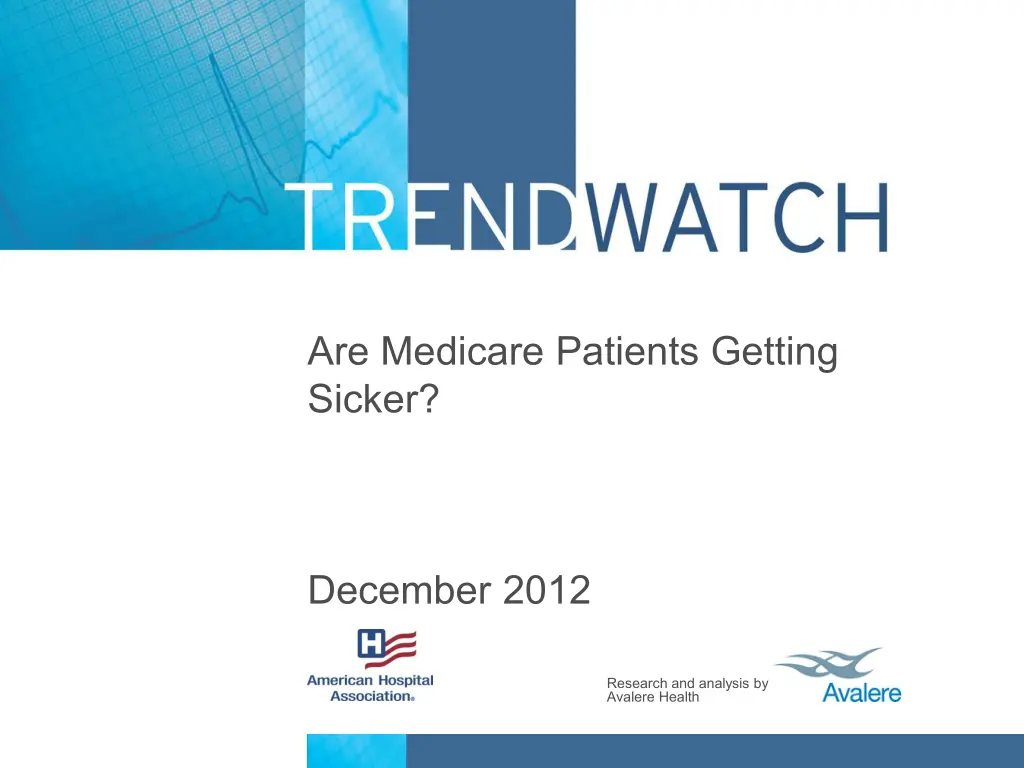 TRENDWATCH

Are Medicare Patients Getting Sicker?

December 2012

American Hospital Association®

Research and analysis by Avalere Health

Avalere